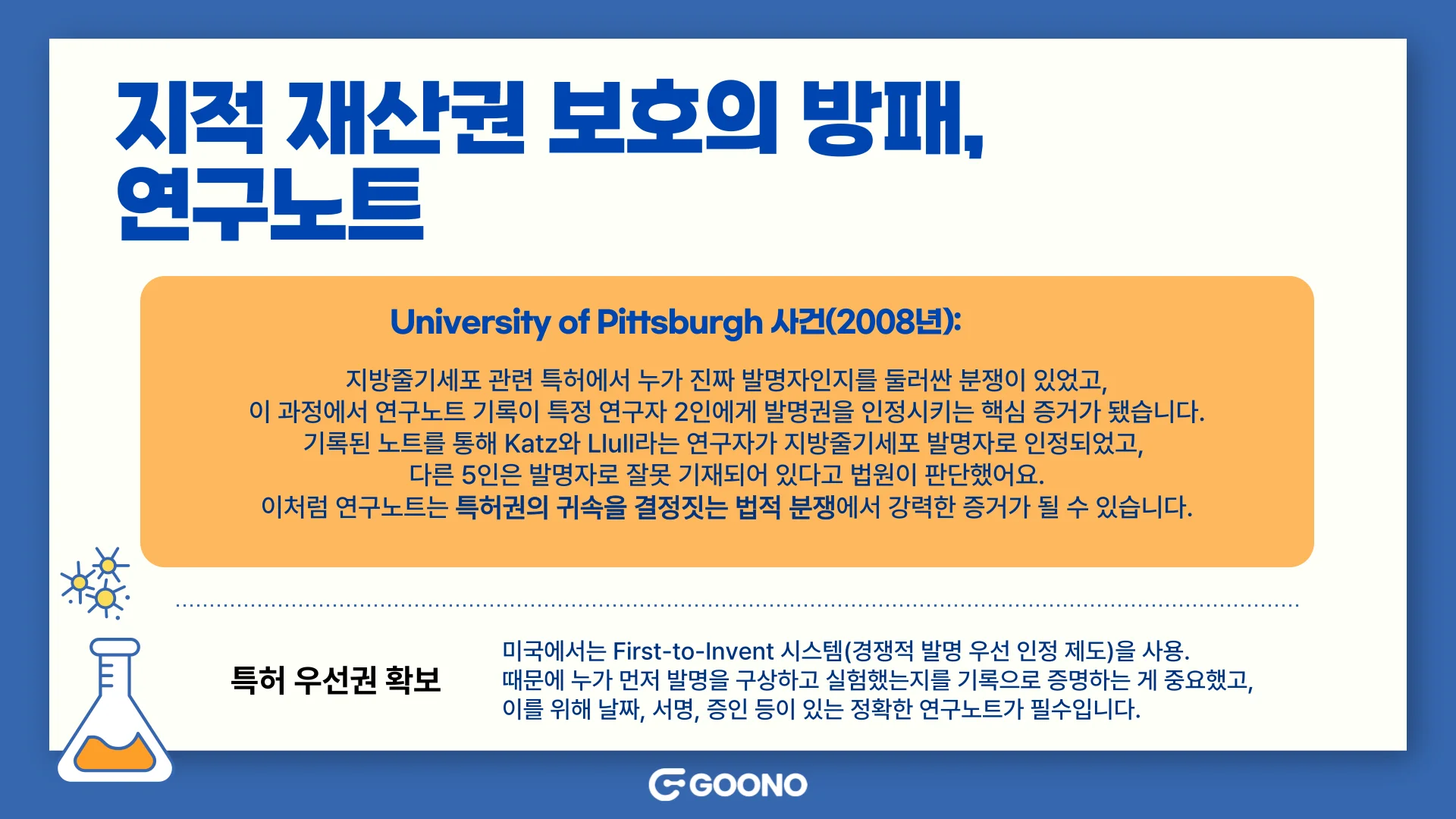 지적 재산권 보호의 방패, 연구노트

University of Pittsburgh 사건(2008년):

지방줄기세포 관련 특허에서 누가 진짜 발명자인지를 둘러싼 분쟁이 있었고, 이 과정에서 연구노트 기록이 특정 연구자 2인에게 발명권을 인정시키는 핵심 증거가 됐습니다. 기록된 노트를 통해 Katz와 Llull라는 연구자가 지방줄기세포 발명자로 인정되었고, 다른 5인은 발명자로 잘못 기재되어 있다고 법원이 판단했어요. 이처럼 연구노트는 특허권의 귀속을 결정짓는 법적 분쟁에서 강력한 증거가 될 수 있습니다.

특허 우선권 확보

미국에서는 First-to-Invent 시스템(경쟁적 발명 우선 인정 제도)을 사용. 때문에 누가 먼저 발명을 구상하고 실험했는지를 기록으로 증명하는 게 중요했고, 이를 위해 날짜, 서명, 증인 등이 있는 정확한 연구노트가 필수입니다.

GOONO